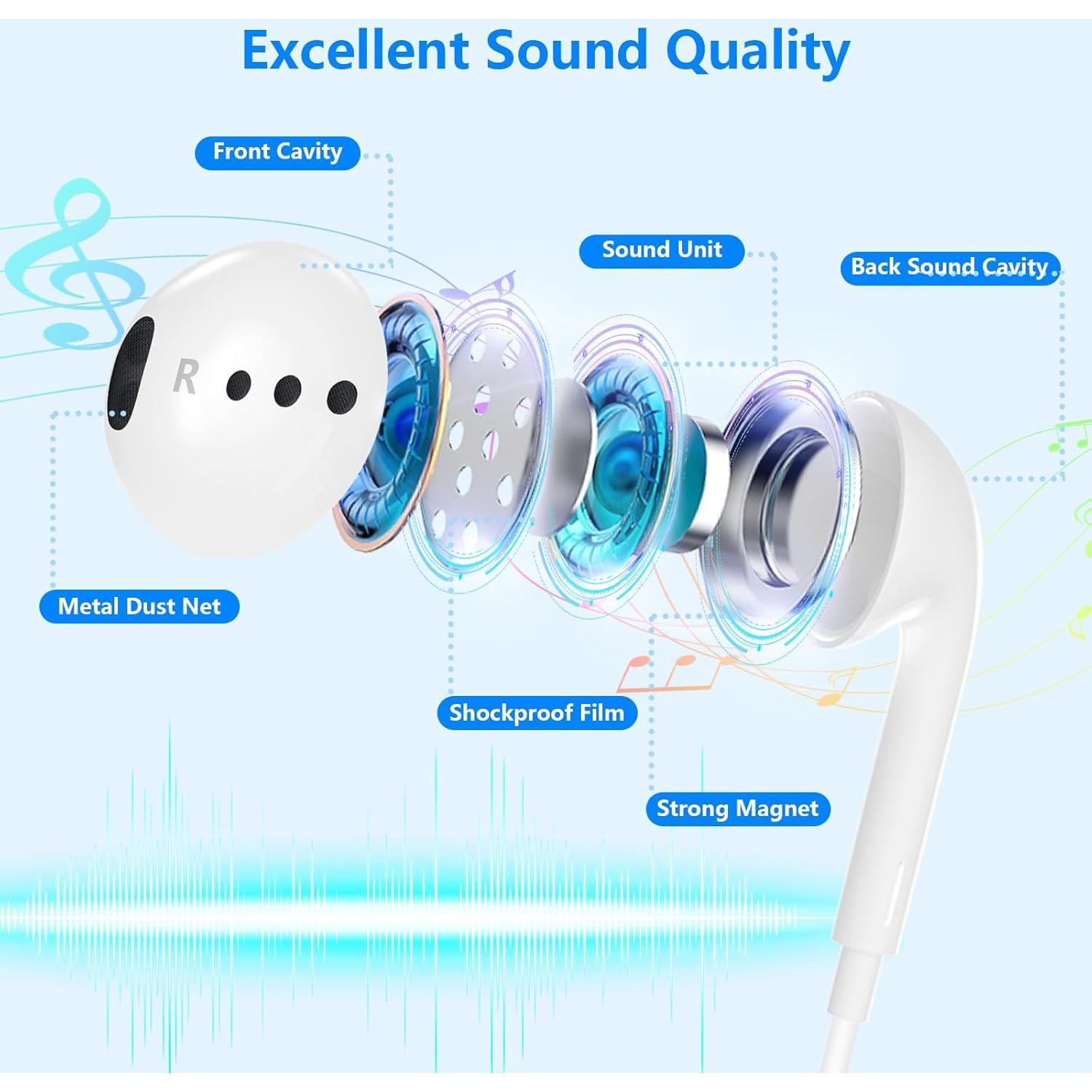 Excellent Sound Quality

Front Cavity

Sound Unit

Back Sound Cavity

R

Metal Dust Net

Shockproof Film

Strong Magnet